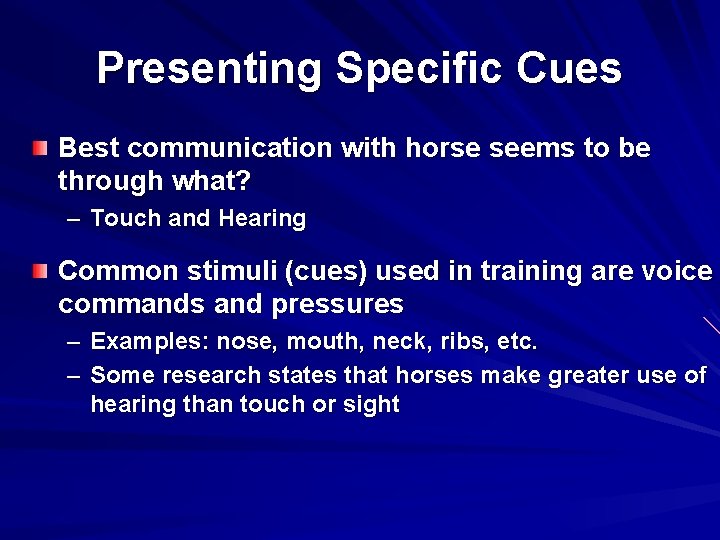 Presenting Specific Cues

Best communication with horse seems to be through what?

– Touch and Hearing

Common stimuli (cues) used in training are voice commands and pressures

– Examples: nose, mouth, neck, ribs, etc.

– Some research states that horses make greater use of hearing than touch or sight